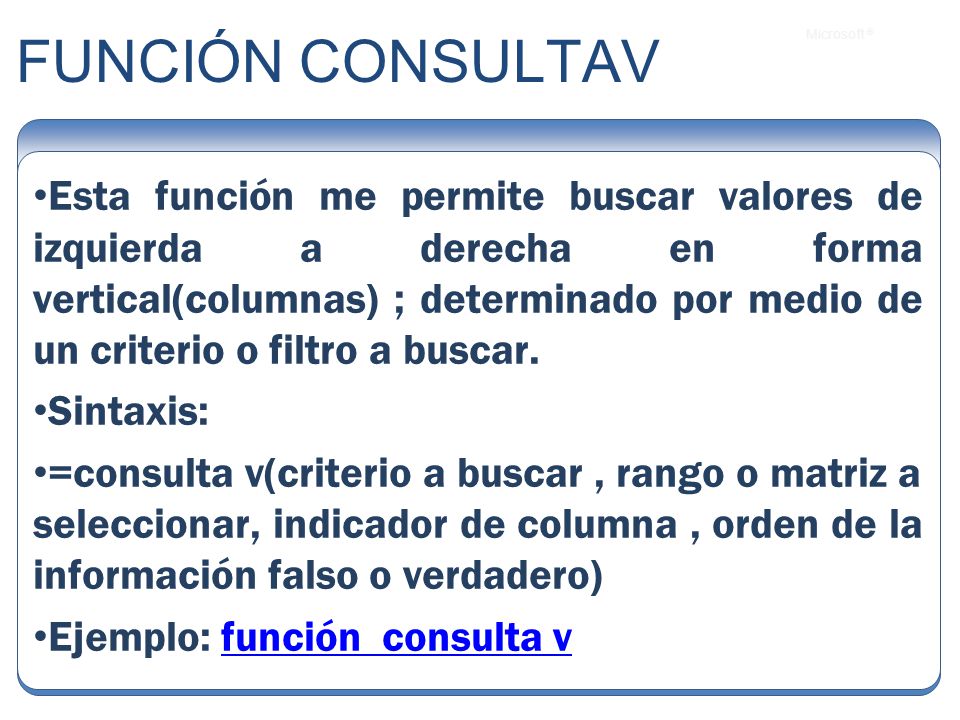 FUNCIÓN CONSULTAV

Microsoft®

•Esta función me permite buscar valores de izquierda a derecha en forma vertical(columnas) ; determinado por medio de un criterio o filtro a buscar.

•Sintaxis:

•=consulta v(criterio a buscar , rango o matriz a seleccionar, indicador de columna , orden de la información falso o verdadero)

•Ejemplo: función consulta v